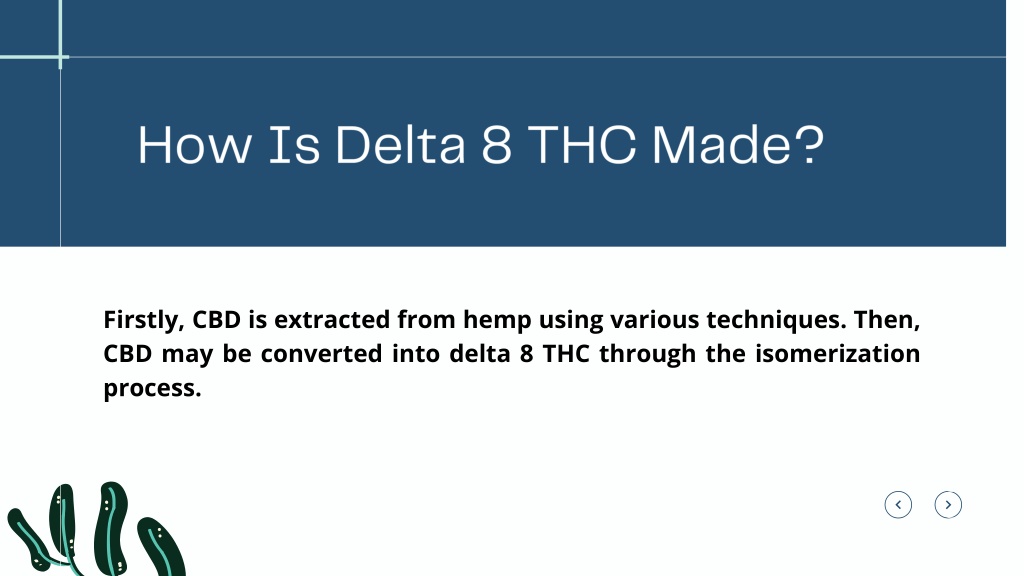 How Is Delta 8 THC Made?

Firstly, CBD is extracted from hemp using various techniques. Then, CBD may be converted into delta 8 THC through the isomerization process.